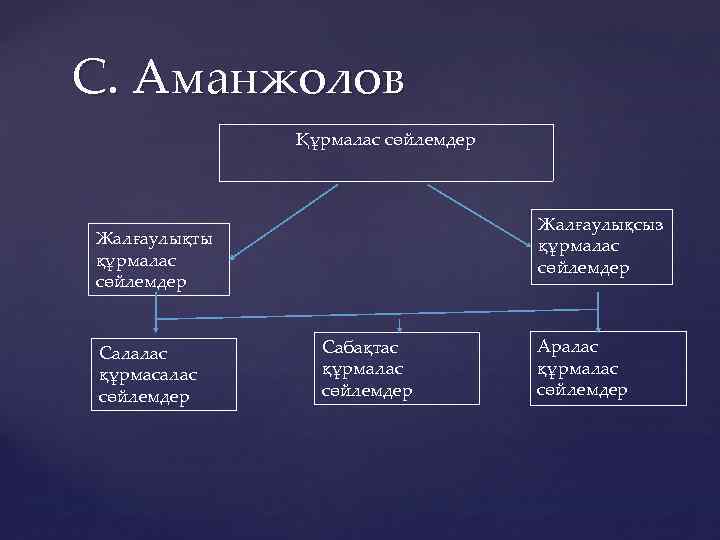 С. Аманжолов

Құрмалас сөйлемдер

Жалғаулықты құрмалас сөйлемдер

Жалғаулықсыз құрмалас сөйлемдер

Салалас құрмасалас сөйлемдер

Сабақтас құрмалас сөйлемдер

Аралас құрмалас сөйлемдер